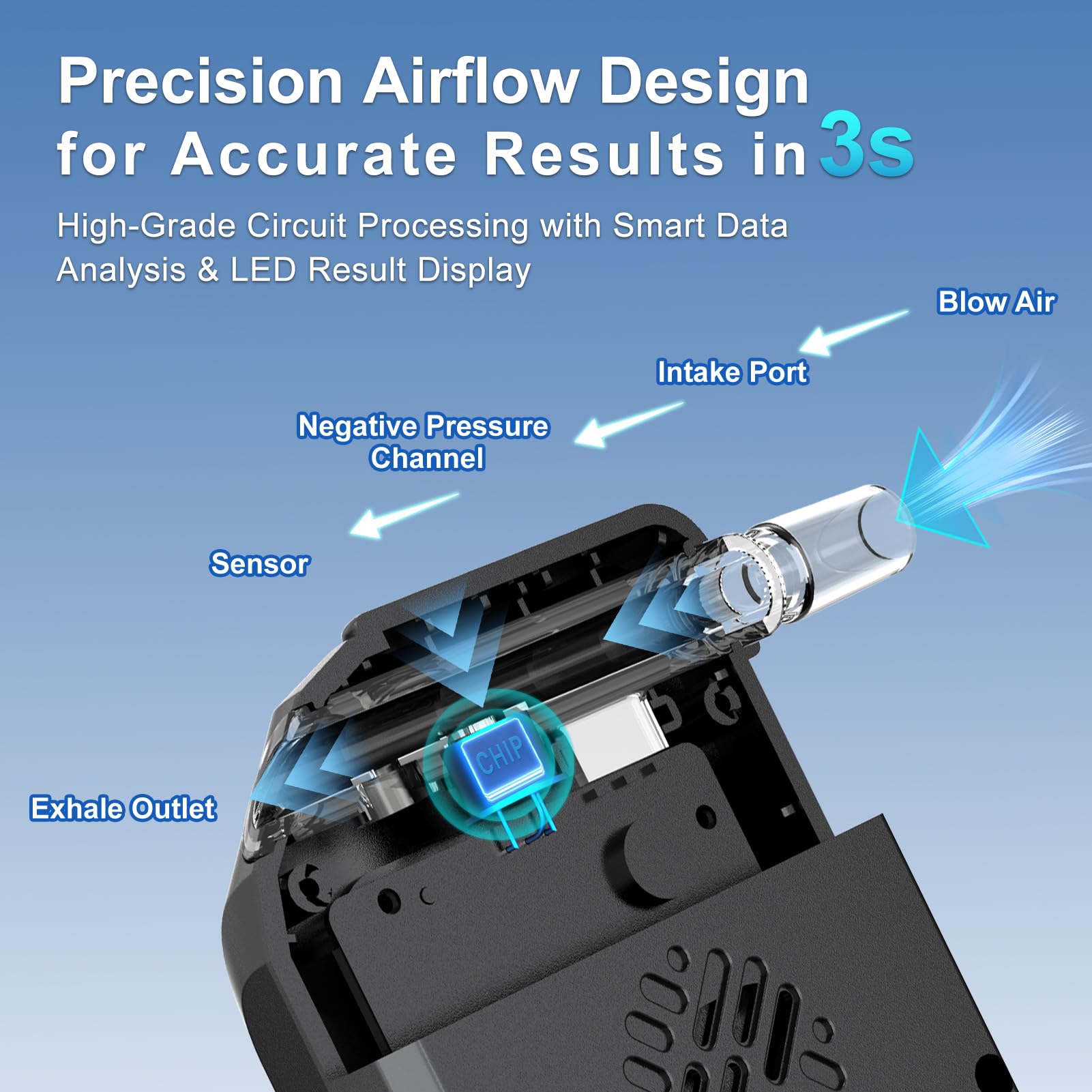 Precision Airflow Design for Accurate Results in 3s

High-Grade Circuit Processing with Smart Data Analysis & LED Result Display

Blow Air

Intake Port

Negative Pressure Channel

Sensor

Exhale Outlet

CHIP